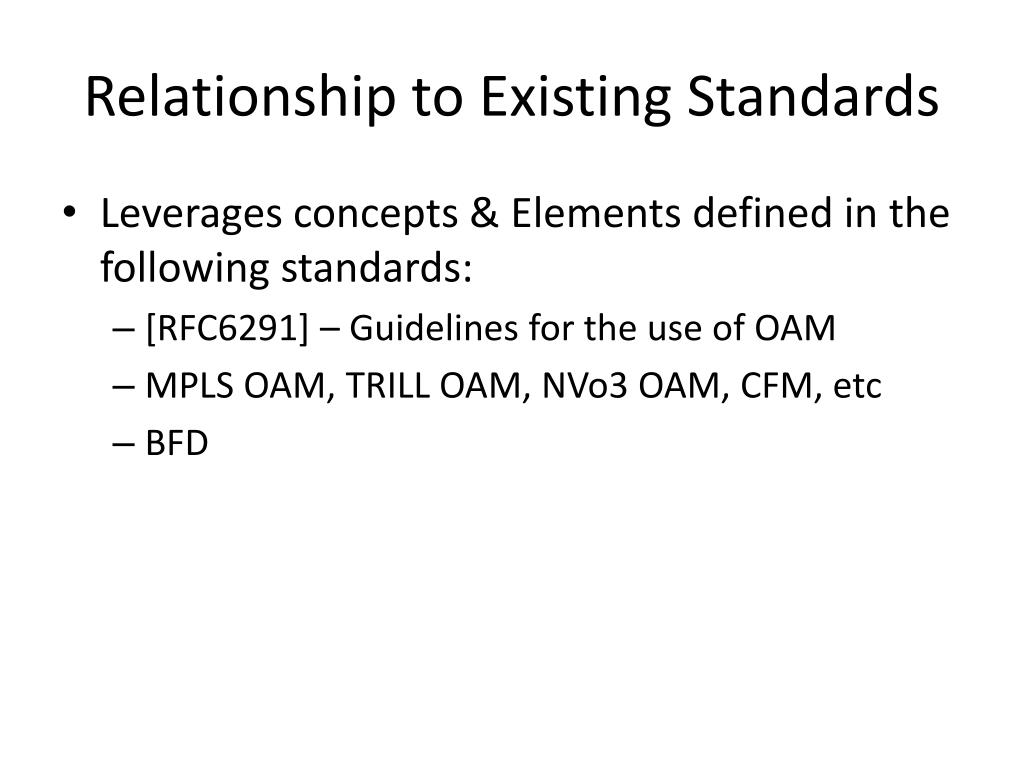 Relationship to Existing Standards

• Leverages concepts & Elements defined in the following standards:
– [RFC6291] – Guidelines for the use of OAM
– MPLS OAM, TRILL OAM, NVo3 OAM, CFM, etc
– BFD